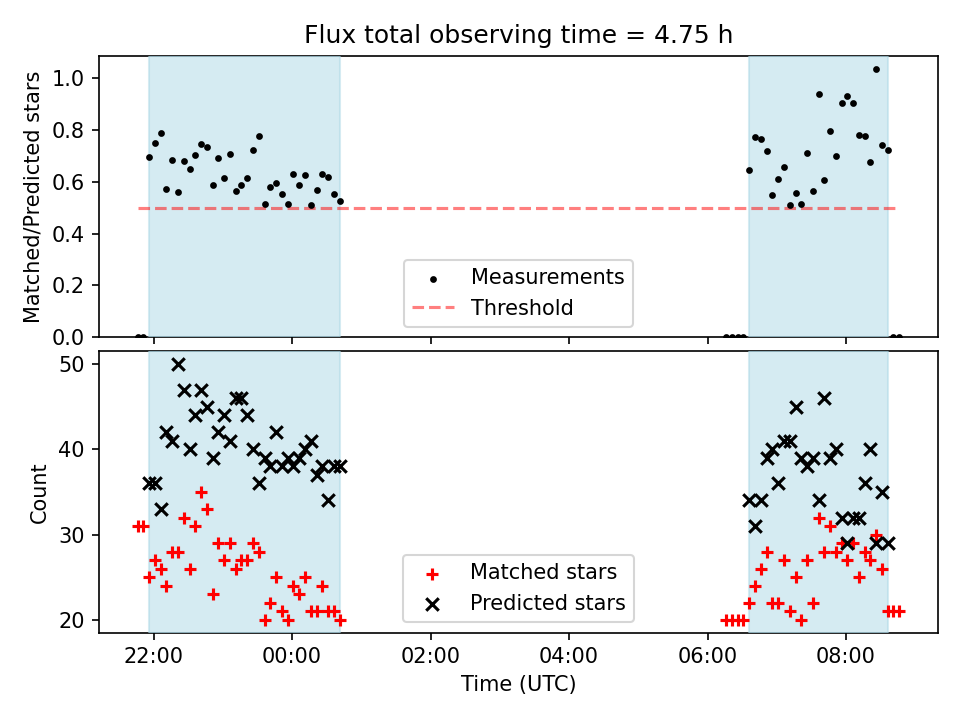 Flux total observing time = 4.75 h

Matched/Predicted stars

1.0
0.8
0.6
0.4
0.2
0.0

Measurements
Threshold

Count

50
40
30
20

Matched stars
Predicted stars

22:00
00:00
02:00
04:00
06:00
08:00

Time (UTC)